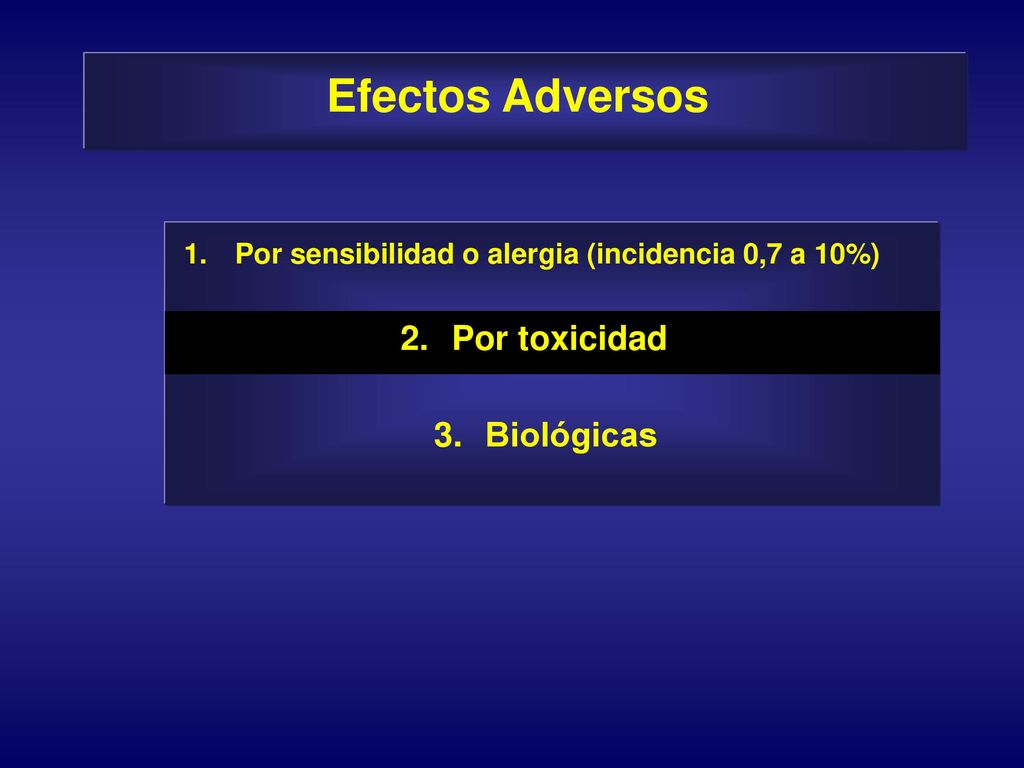 Efectos Adversos

1. Por sensibilidad o alergia (incidencia 0,7 a 10%)

2. Por toxicidad

3. Biológicas